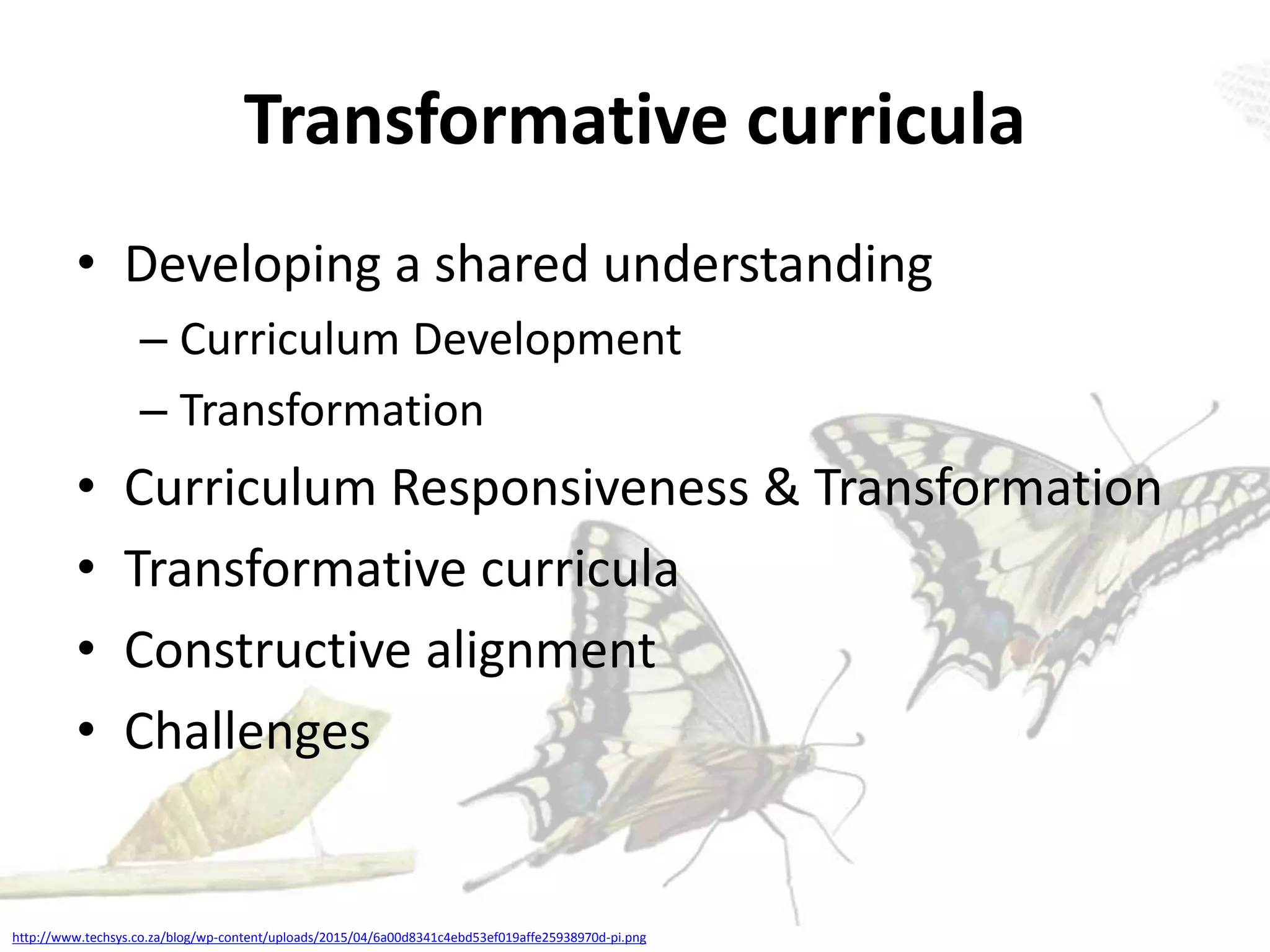 Transformative curricula

• Developing a shared understanding
  – Curriculum Development
  – Transformation
• Curriculum Responsiveness & Transformation
• Transformative curricula
• Constructive alignment
• Challenges

http://www.techsys.co.za/blog/wp-content/uploads/2015/04/6a00d8341c4ebd53ef019affe25938970d-pi.png